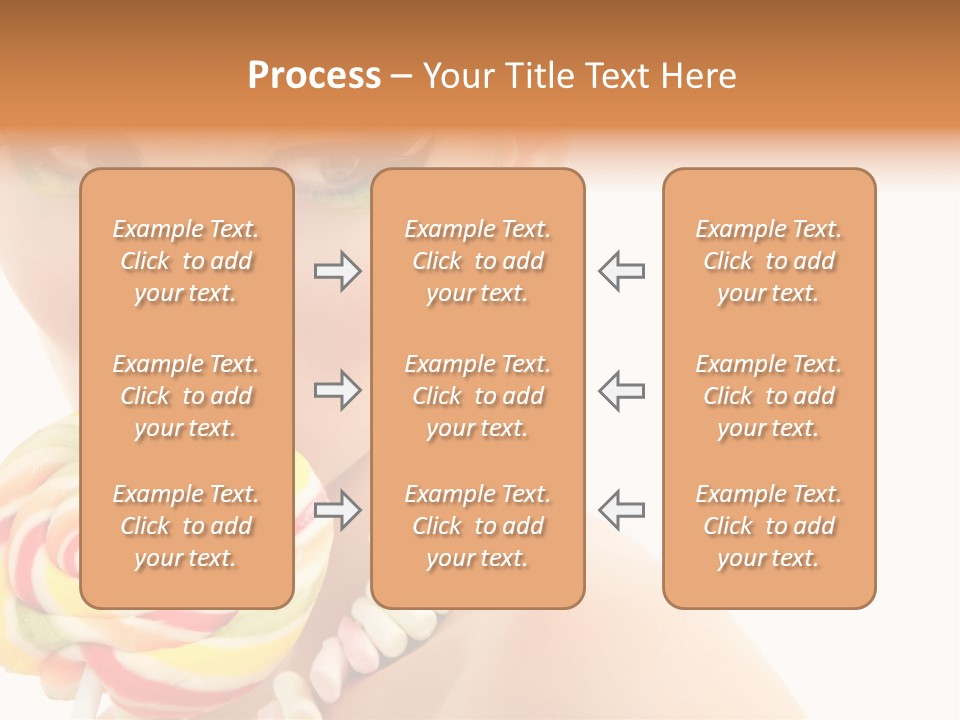 Process – Your Title Text Here

Example Text. Click to add your text.

Example Text. Click to add your text.

Example Text. Click to add your text.

Example Text. Click to add your text.

Example Text. Click to add your text.

Example Text. Click to add your text.

Example Text. Click to add your text.

Example Text. Click to add your text.

Example Text. Click to add your text.